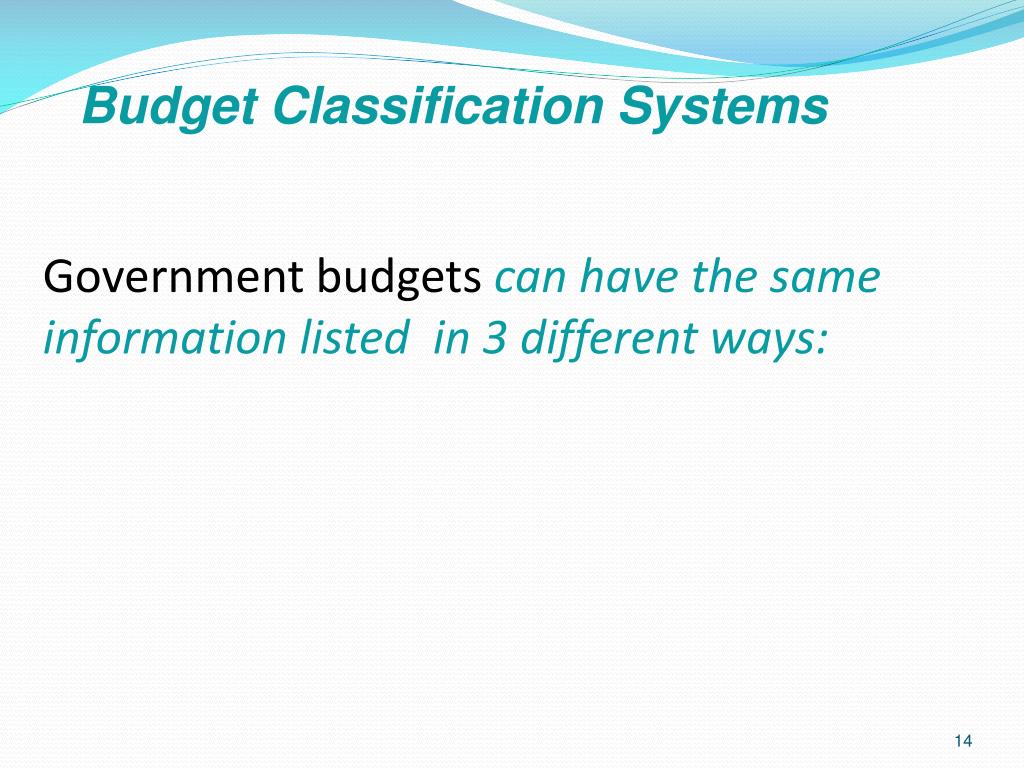 Budget Classification Systems

Government budgets can have the same information listed in 3 different ways:

14